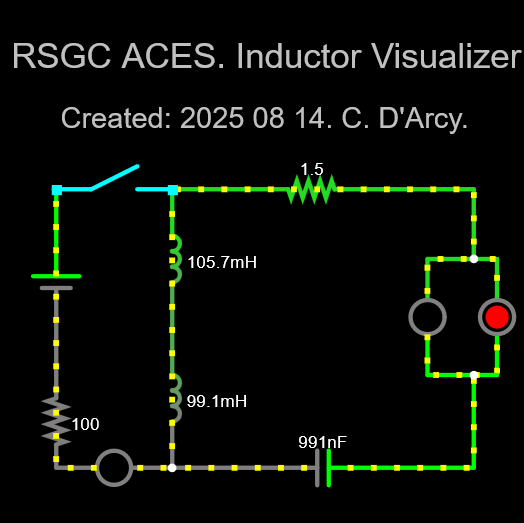 RSGC ACES. Inductor Visualizer

Created: 2025 08 14. C. D'Arcy.

1.5

105.7mH

99.1mH

100

991nF